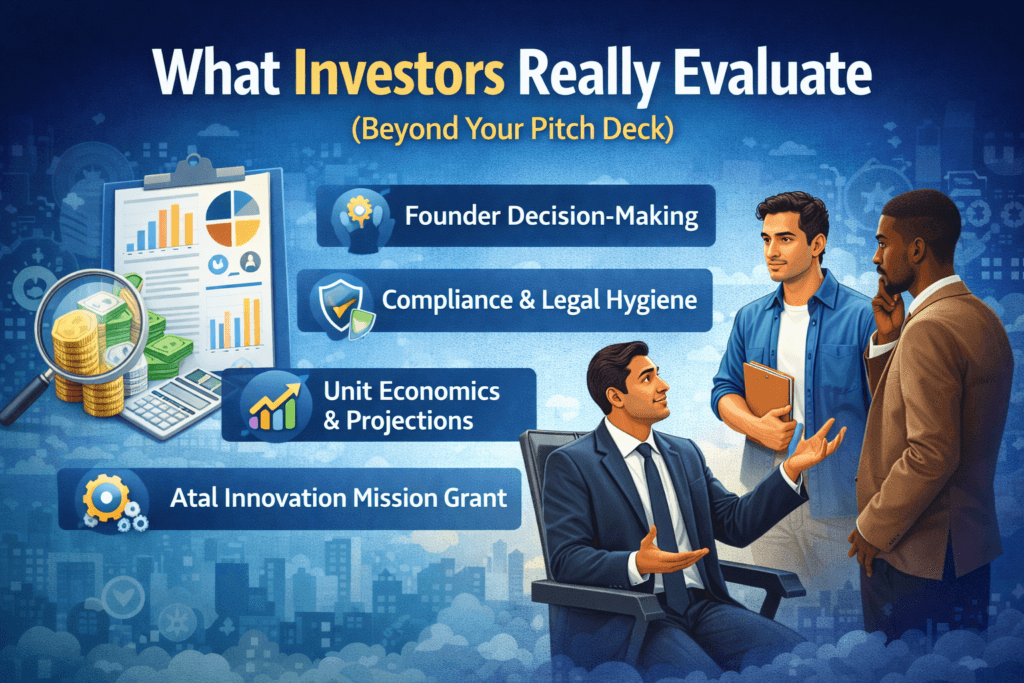 What Investors Really Evaluate
(Beyond Your Pitch Deck)

Founder Decision-Making

Compliance & Legal Hygiene

Unit Economics & Projections

Atal Innovation Mission Grant